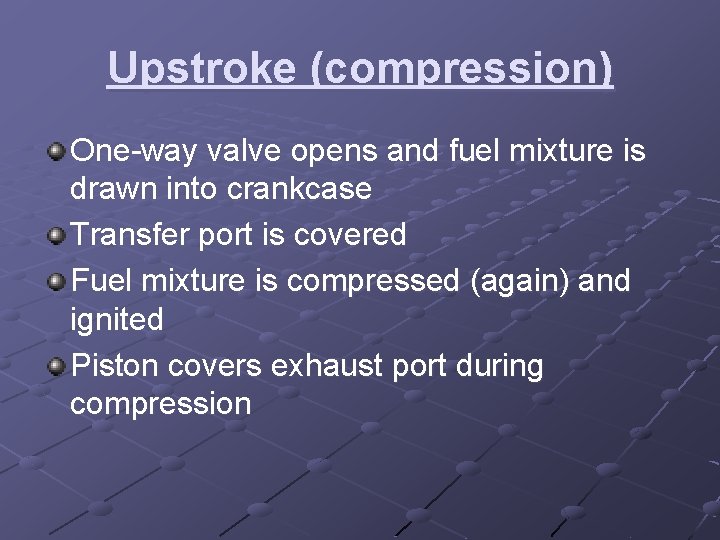 Upstroke (compression)

One-way valve opens and fuel mixture is drawn into crankcase

Transfer port is covered

Fuel mixture is compressed (again) and ignited

Piston covers exhaust port during compression